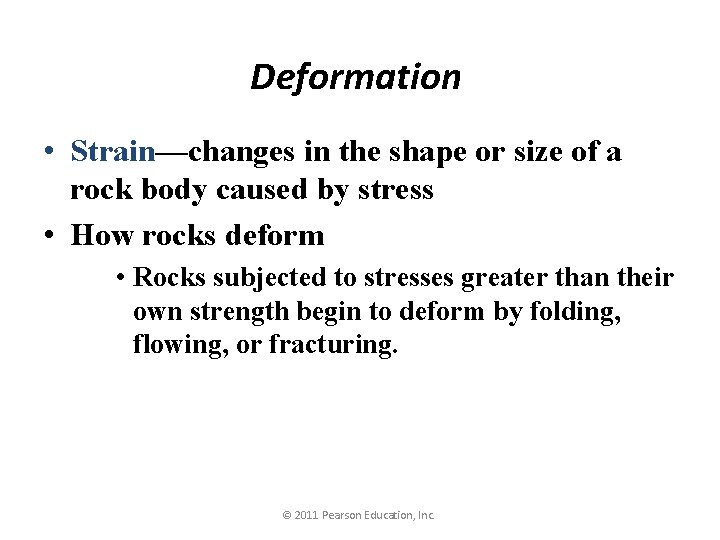 Deformation

• Strain—changes in the shape or size of a rock body caused by stress

• How rocks deform

• Rocks subjected to stresses greater than their own strength begin to deform by folding, flowing, or fracturing.

© 2011 Pearson Education, Inc.